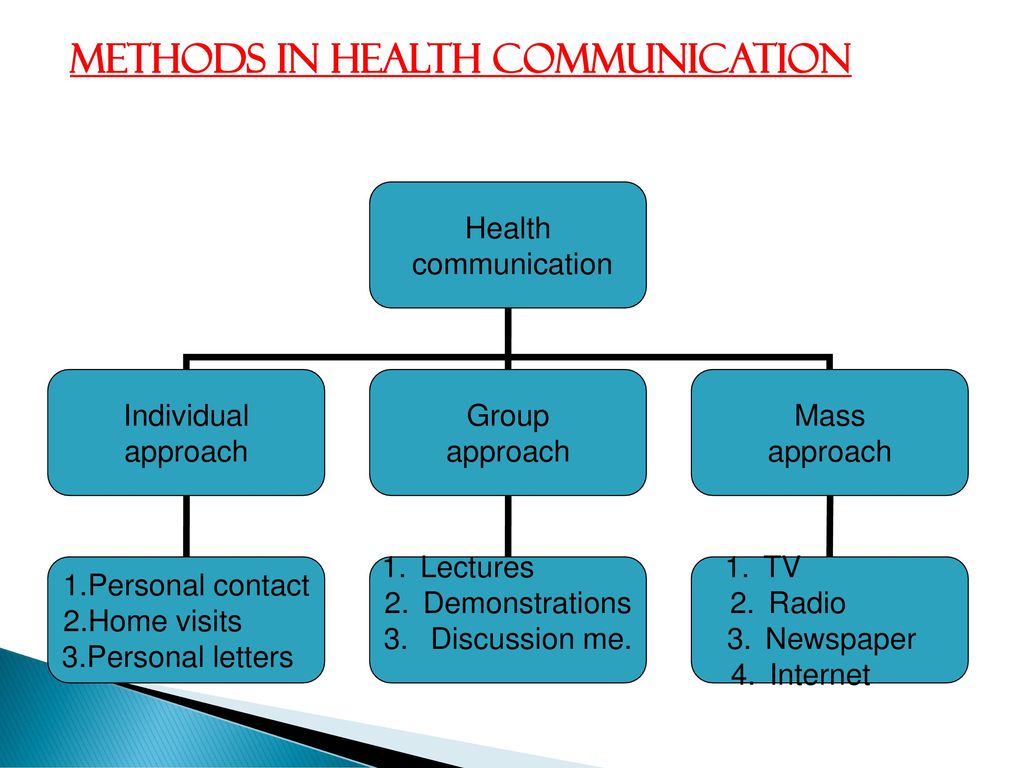 METHODS IN HEALTH COMMUNICATION

Health communication

Individual approach

Group approach

Mass approach

1.Personal contact
2.Home visits
3.Personal letters

1. Lectures
2. Demonstrations
3. Discussion me.

1. TV
2. Radio
3. Newspaper
4. Internet